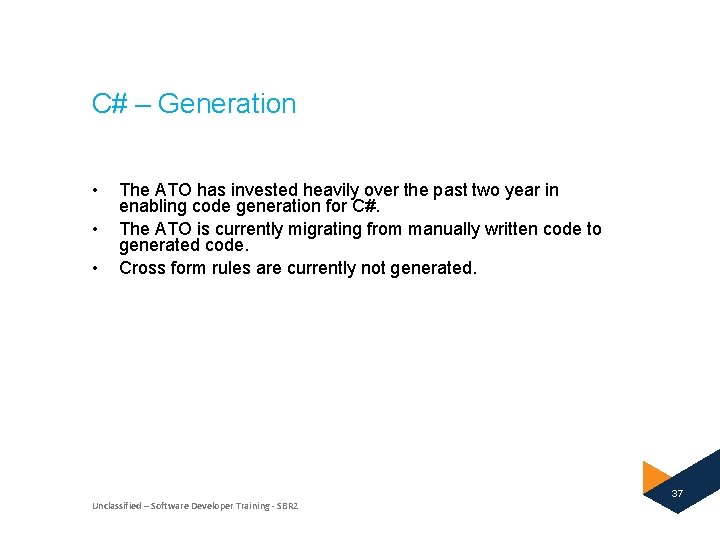 C# – Generation

• The ATO has invested heavily over the past two year in enabling code generation for C#.
• The ATO is currently migrating from manually written code to generated code.
• Cross form rules are currently not generated.

Unclassified – Software Developer Training - SBR2

37